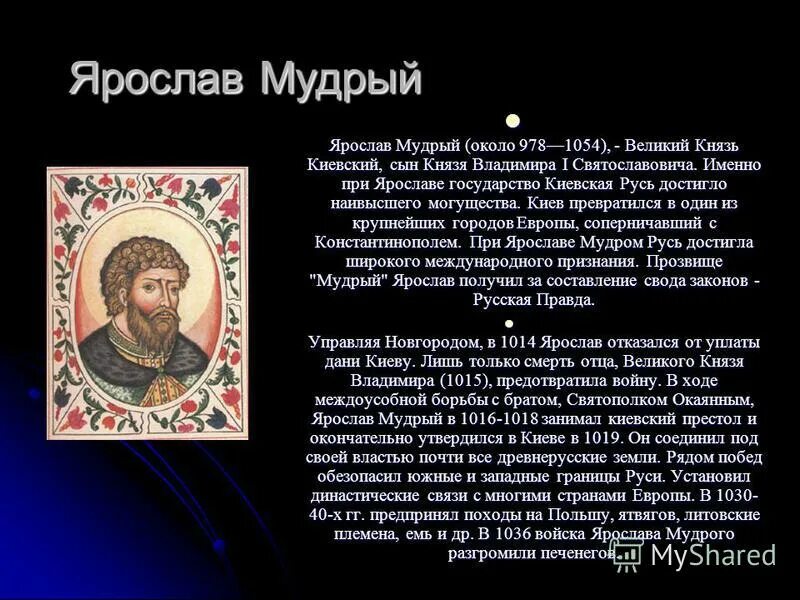 Ярослав Мудрый

Ярослав Мудрый (около 978—1054), - Великий Князь Киевский, сын Князя Владимира I Святославовича. Именно при Ярославе государство Киевская Русь достигло наивысшего могущества. Киев превратился в один из крупнейших городов Европы, соперничавший с Константинополем. При Ярославе Мудром Русь достигла широкого международного признания. Прозвище "Мудрый" Ярослав получил за составление свода законов - Русская Правда.

Управляя Новгородом, в 1014 Ярослав отказался от уплаты дани Киеву. Лишь только смерть отца, Великого Князя Владимира (1015), предотвратила войну. В ходе междоусобной борьбы с братом, Святополком Окаянным, Ярослав Мудрый в 1016-1018 занимал киевский престол и окончательно утвердился в Киеве в 1019. Он соединил под своей властью почти все древнерусские земли. Рядом побед обезопасил южные и западные границы Руси. Установил династические связи с многими странами Европы. В 1030-40-х гг. предпринял походы на Польшу, ятвягов, литовские племена, емь и др. В 1036 войска Ярослава Мудрого разгромили печенегов.

MyShared